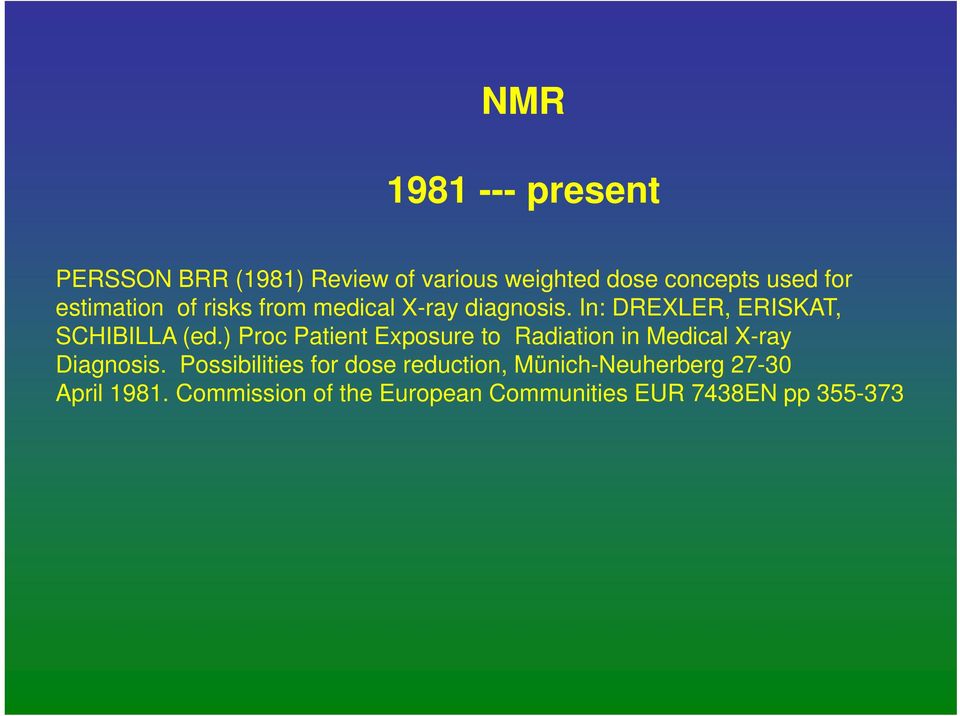 NMR

1981 --- present

PERSSON BRR (1981) Review of various weighted dose concepts used for estimation of risks from medical X-ray diagnosis. In: DREXLER, ERISKAT, SCHIBILLA (ed.) Proc Patient Exposure to Radiation in Medical X-ray Diagnosis. Possibilities for dose reduction, Münich-Neuherberg 27-30 April 1981. Commission of the European Communities EUR 7438EN pp 355-373